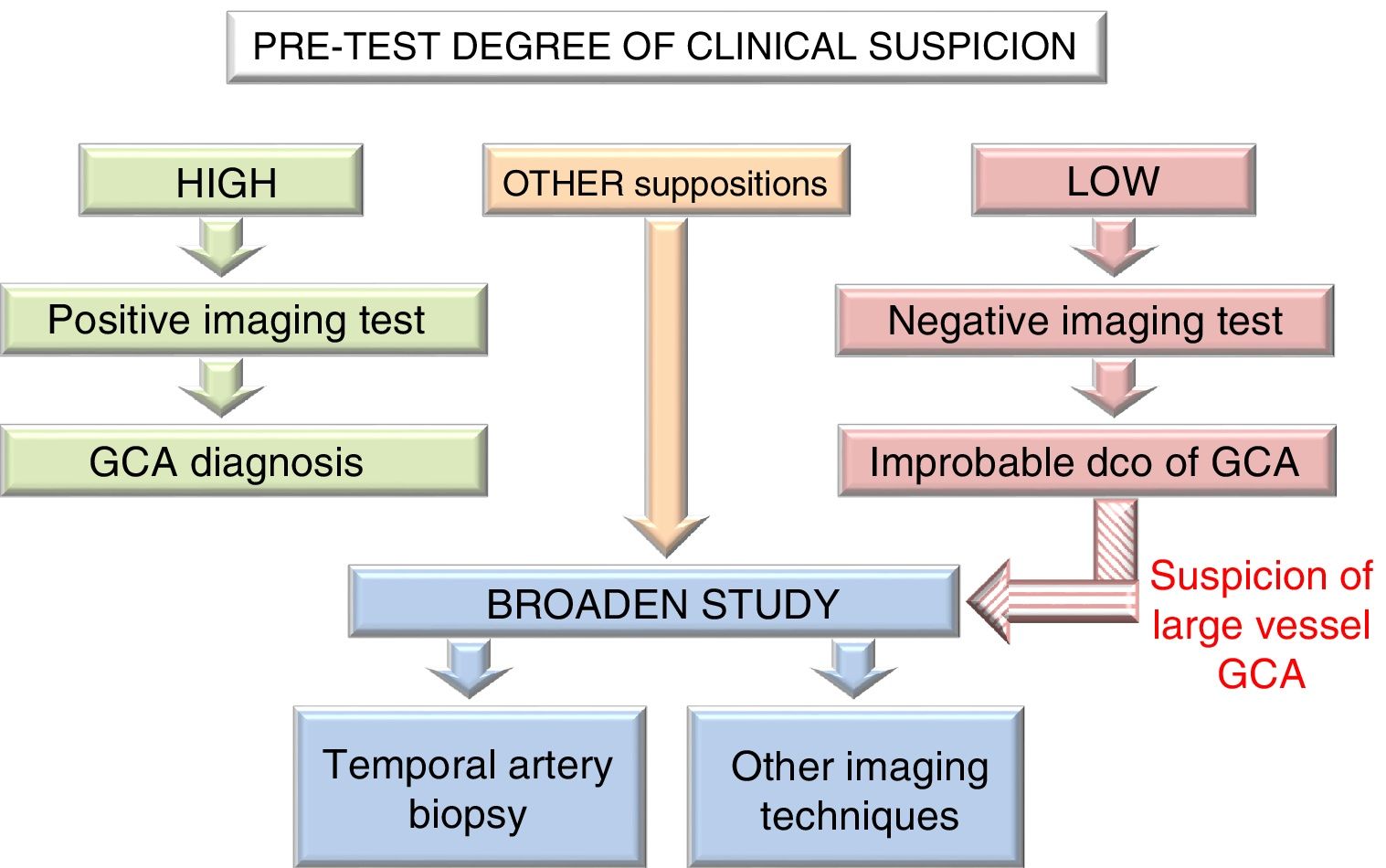 PRE-TEST DEGREE OF CLINICAL SUSPICION

HIGH

Positive imaging test

GCA diagnosis

OTHER suppositions

LOW

Negative imaging test

Improbable dco of GCA

Suspicion of large vessel GCA

BROADEN STUDY

Temporal artery biopsy

Other imaging techniques